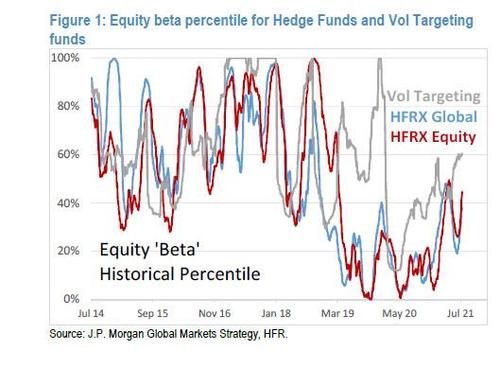 Figure 1: Equity beta percentile for Hedge Funds and Vol Targeting funds

100%
80%
60%
40%
20%
0%

Vol Targeting
HFRX Global
HFRX Equity

Equity 'Beta'
Historical Percentile

Jul 14
Sep 15
Nov 16
Jan 18
Mar 19
May 20
Jul 21

Source: J.P. Morgan Global Markets Strategy, HFR.